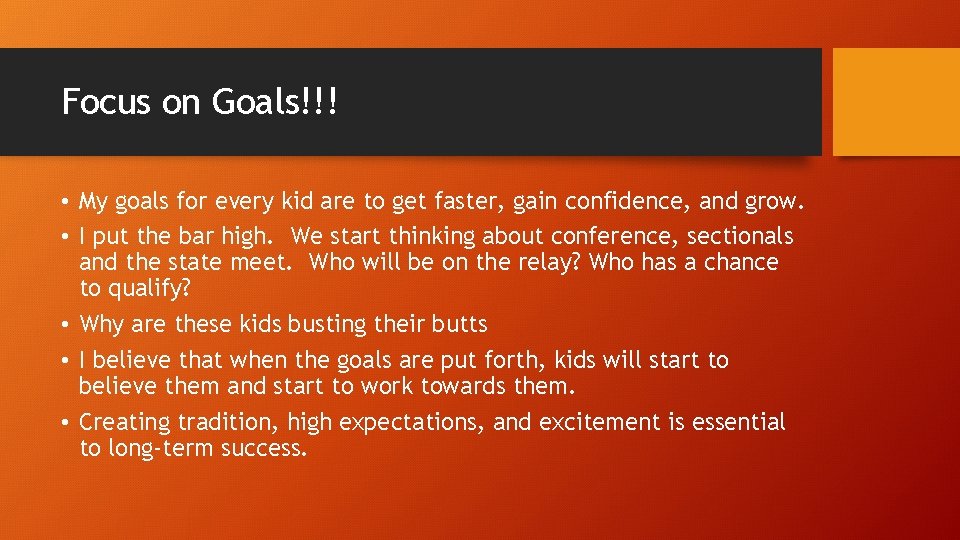 Focus on Goals!!!

• My goals for every kid are to get faster, gain confidence, and grow.
• I put the bar high. We start thinking about conference, sectionals and the state meet. Who will be on the relay? Who has a chance to qualify?
• Why are these kids busting their butts
• I believe that when the goals are put forth, kids will start to believe them and start to work towards them.
• Creating tradition, high expectations, and excitement is essential to long-term success.